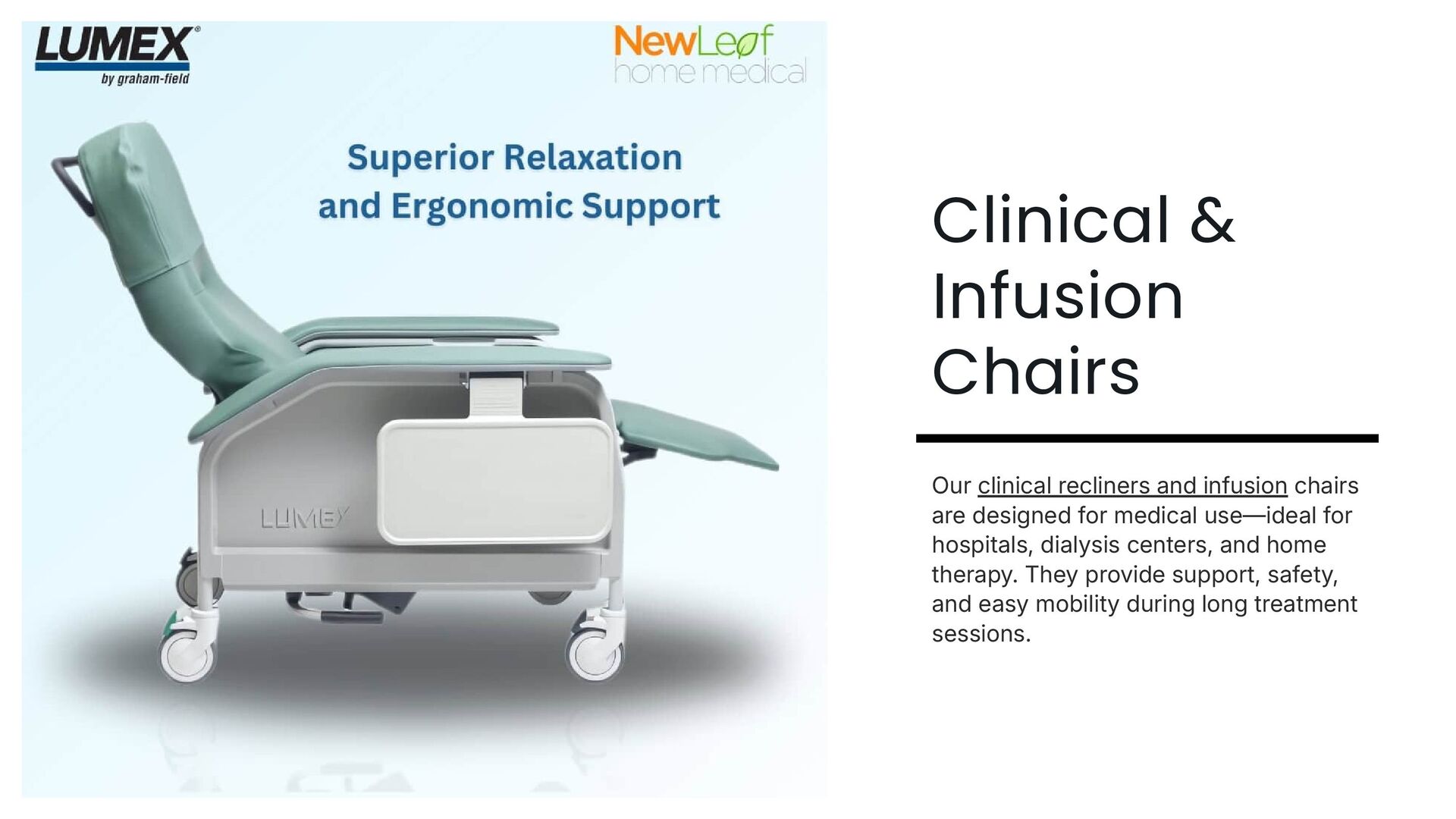 LUMEX®
by graham-field

NewLeaf
home medical

Superior Relaxation and Ergonomic Support

LUMEX

Clinical & Infusion Chairs

Our clinical recliners and infusion chairs are designed for medical use—ideal for hospitals, dialysis centers, and home therapy. They provide support, safety, and easy mobility during long treatment sessions.